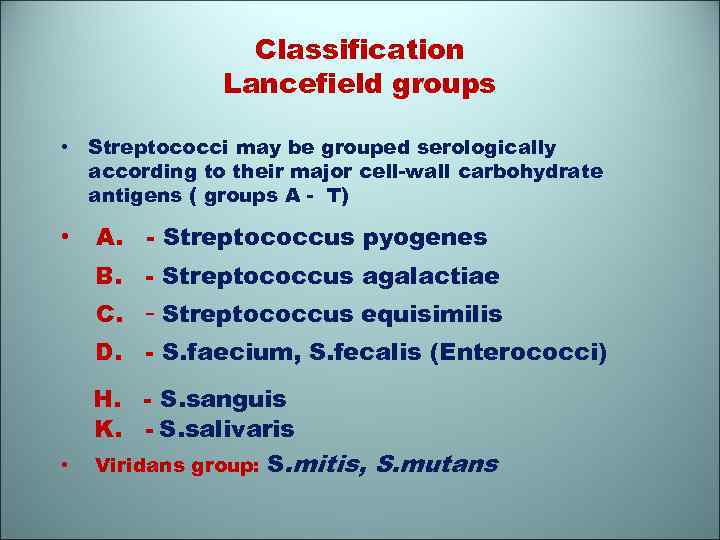 Classification
Lancefield groups

• Streptococci may be grouped serologically according to their major cell-wall carbohydrate antigens ( groups A - T)

• A. - Streptococcus pyogenes
B. - Streptococcus agalactiae
C. - Streptococcus equisimilis
D. - S.faecium, S.fecalis (Enterococci)

H. - S.sanguis
K. - S.salivaris

• Viridans group: S.mitis, S.mutans